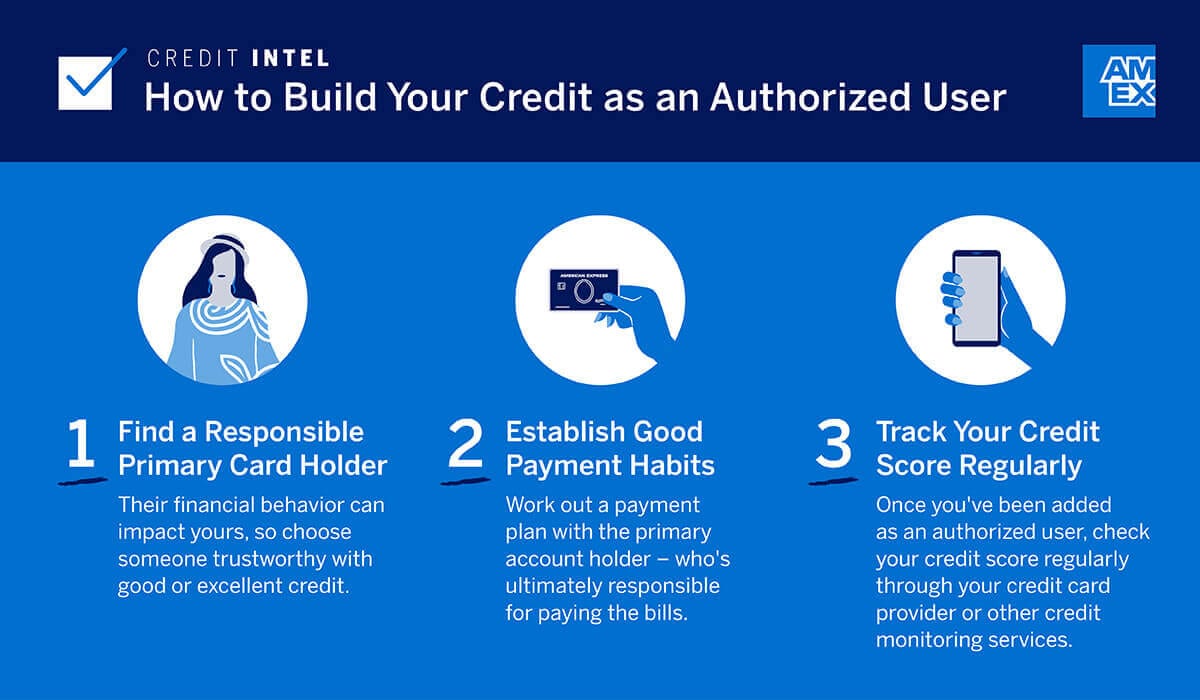 CREDIT INTEL
How to Build Your Credit as an Authorized User

AM EX

AMERICAN EXPRESS

1 Find a Responsible Primary Card Holder
Their financial behavior can impact yours, so choose someone trustworthy with good or excellent credit.

2 Establish Good Payment Habits
Work out a payment plan with the primary account holder – who's ultimately responsible for paying the bills.

3 Track Your Credit Score Regularly
Once you've been added as an authorized user, check your credit score regularly through your credit card provider or other credit monitoring services.